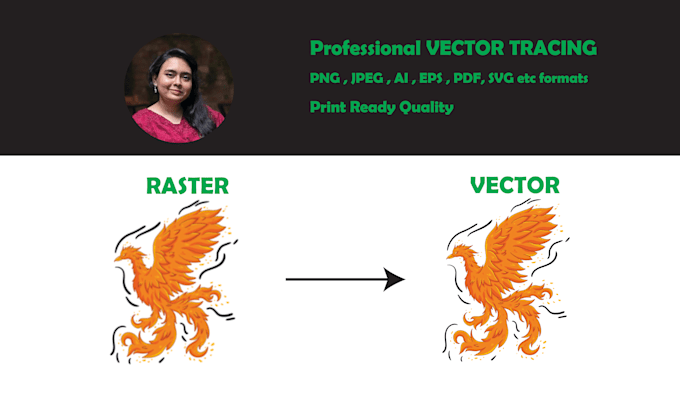 Professional VECTOR TRACING

PNG , JPEG , AI , EPS , PDF, SVG etc formats

Print Ready Quality

RASTER

VECTOR